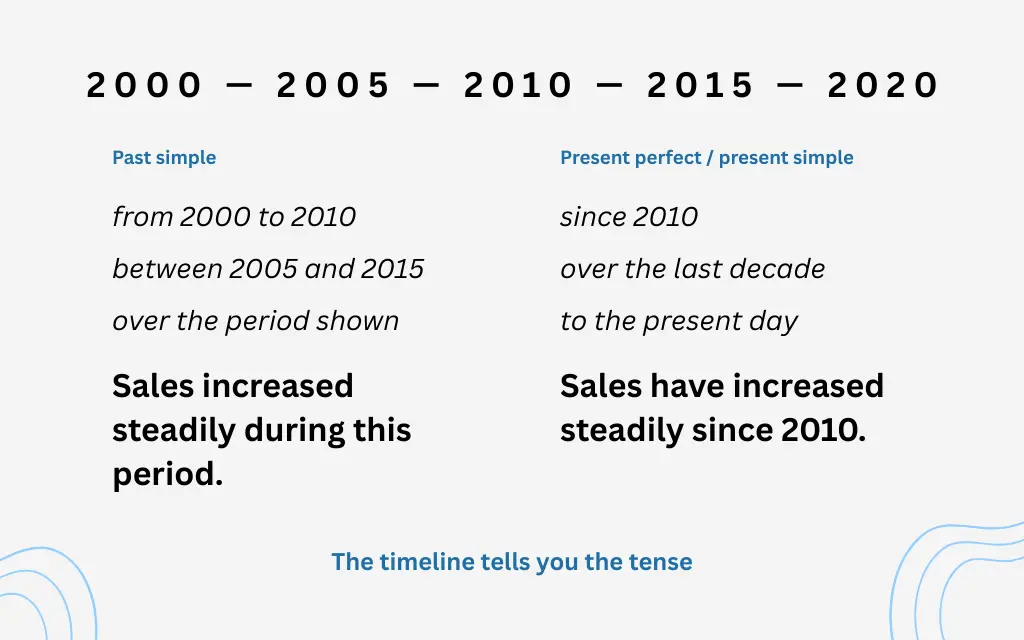 2000 — 2005 — 2010 — 2015 — 2020

Past simple

from 2000 to 2010

between 2005 and 2015

over the period shown

Sales increased steadily during this period.

Present perfect / present simple

since 2010

over the last decade

to the present day

Sales have increased steadily since 2010.

The timeline tells you the tense